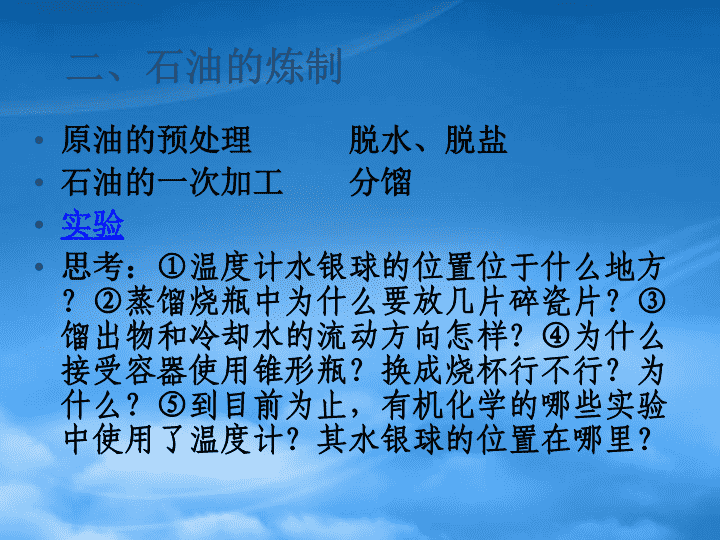 二、石油的炼制

• 原油的预处理　　　脱水、脱盐
• 石油的一次加工　　分馏
• 实验
• 思考：①温度计水银球的位置位于什么地方？②蒸馏烧瓶中为什么要放几片碎瓷片？③馏出物和冷却水的流动方向怎样？④为什么接受容器使用锥形瓶？换成烧杯行不行？为什么？⑤到目前为止，有机化学的哪些实验中使用了温度计？其水银球的位置在哪里？